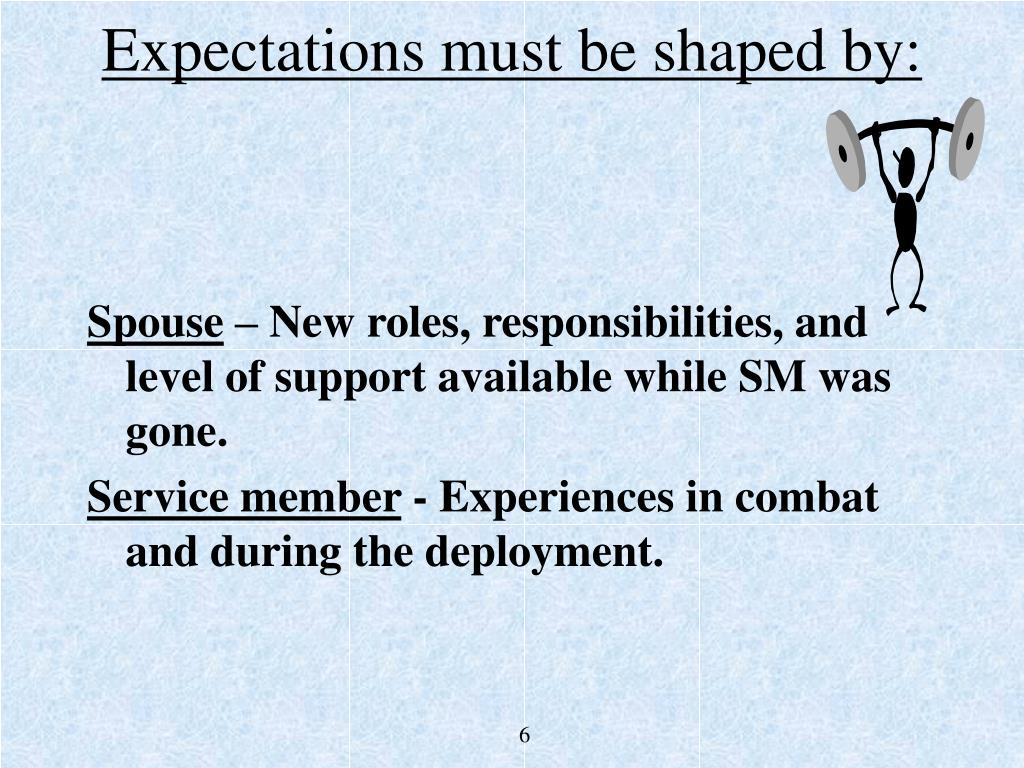 Expectations must be shaped by:

Spouse – New roles, responsibilities, and level of support available while SM was gone.

Service member - Experiences in combat and during the deployment.

6